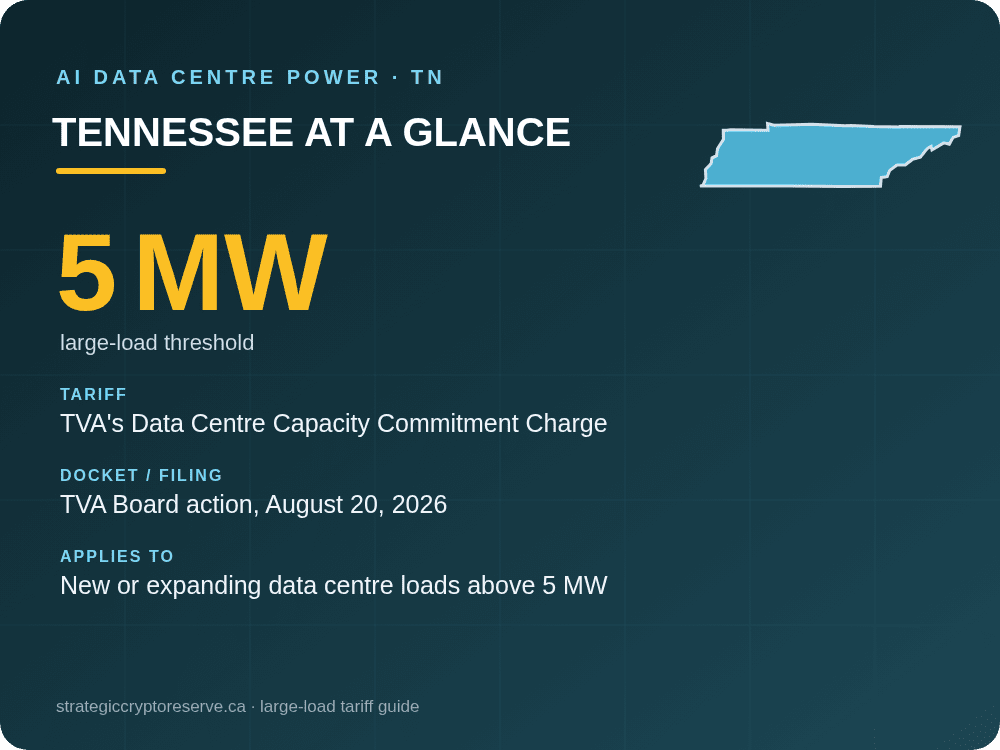 AI DATA CENTRE POWER · TN

TENNESSEE AT A GLANCE

5 MW

large-load threshold

TARIFF

TVA's Data Centre Capacity Commitment Charge

DOCKET / FILING

TVA Board action, August 20, 2026

APPLIES TO

New or expanding data centre loads above 5 MW

strategiccryptoreserve.ca · large-load tariff guide